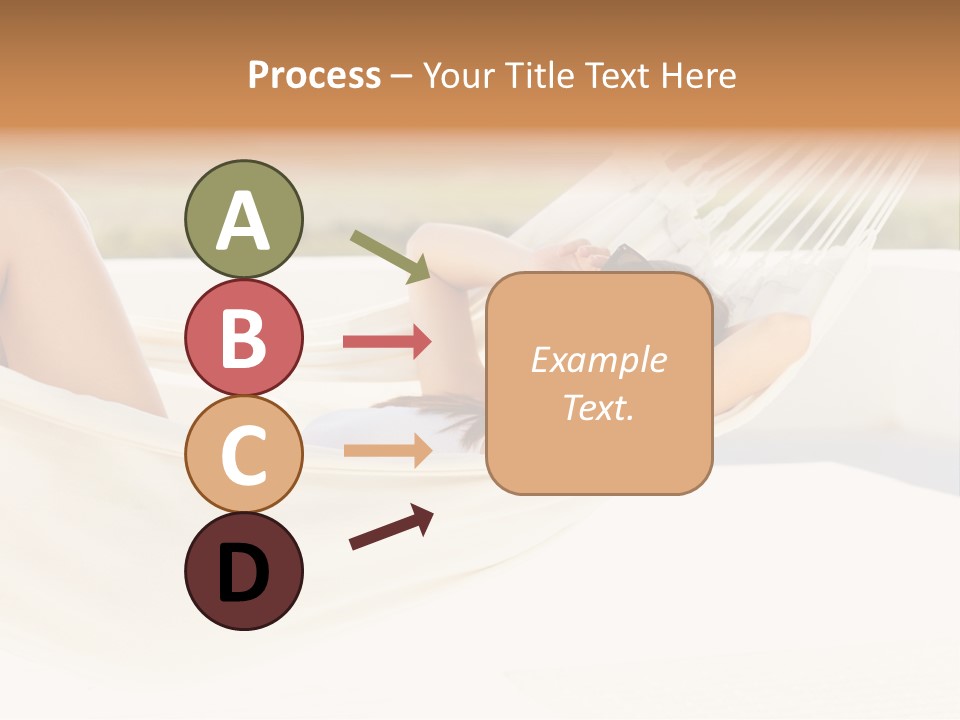 Process – Your Title Text Here

A

B

C

D

Example Text.